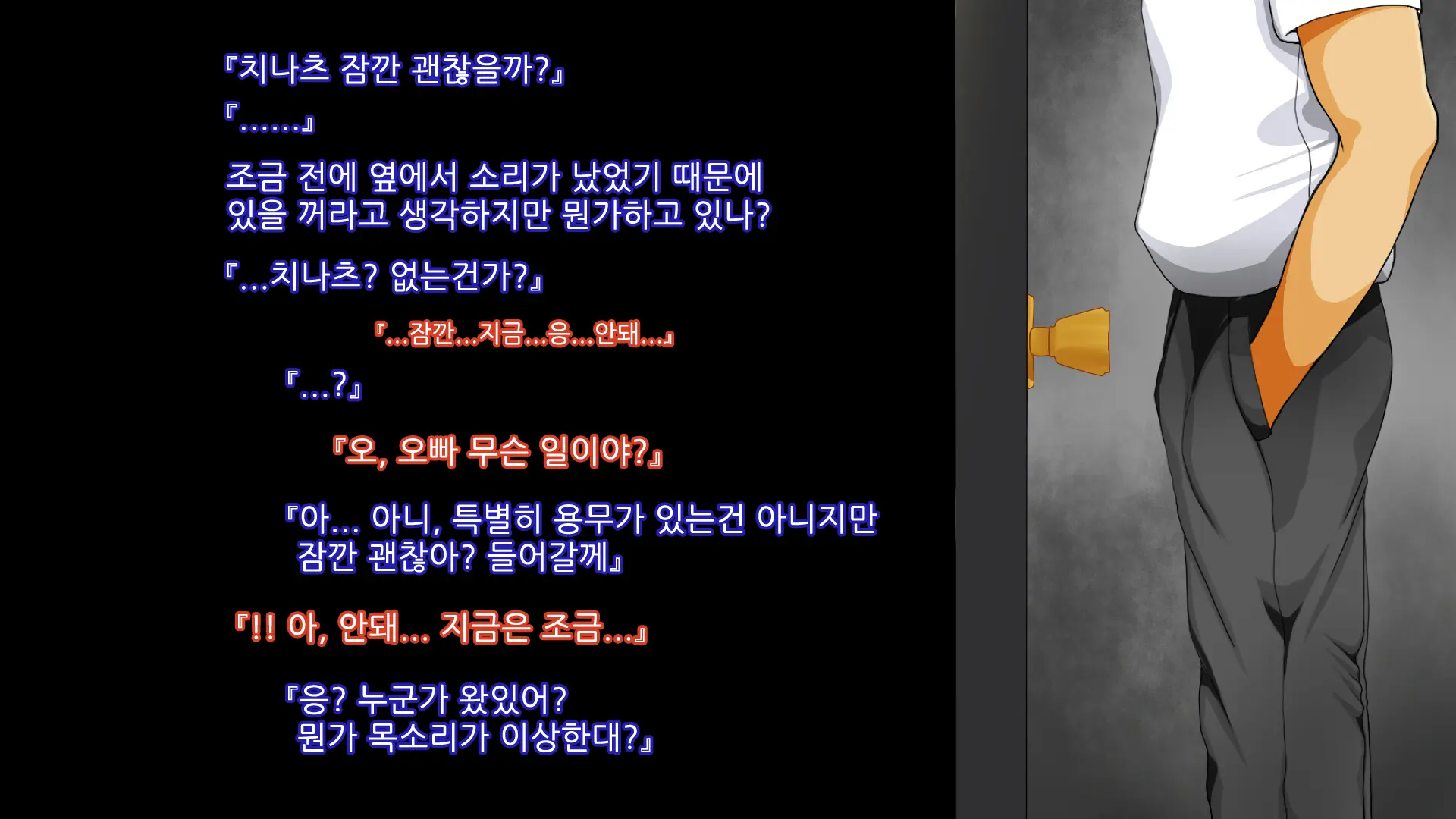 『치나츠 잠깐 괜찮을까?』

『……』

조금 전에 옆에서 소리가 났었기 때문에 있을 꺼라고 생각하지만 뭔가하고 있나?

『...치나츠? 없는건가?』

『...잠깐...지금...응...안돼...』

『...?』

『오, 오빠 무슨 일이야?』

『아... 아니, 특별히 용무가 있는건 아니지만 잠깐 괜찮아? 들어갈께』

『!! 아, 안돼... 지금은 조금...』

『응? 누군가 왔있어? 뭔가 목소리가 이상한대?』